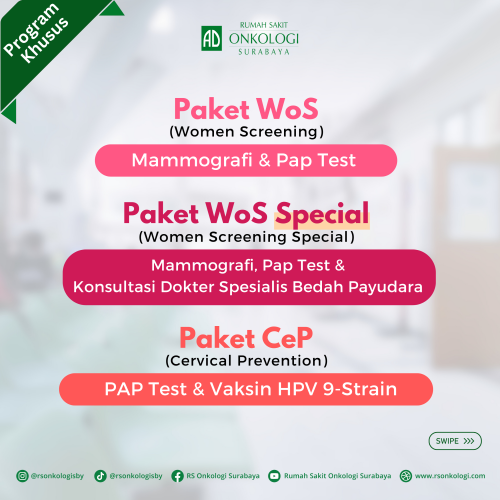 Program Khusus

AD RUMAH SAKIT ONKOLOGI SURABAYA

Paket WoS
(Women Screening)

Mammografi & Pap Test

Paket WoS Special
(Women Screening Special)

Mammografi, Pap Test & Konsultasi Dokter Spesialis Bedah Payudara

Paket CeP
(Cervical Prevention)

PAP Test & Vaksin HPV 9-Strain

SWIPE >>>

@rsonkologisby @rsonkologisby RS Onkologi Surabaya Rumah Sakit Onkologi Surabaya www.rsonkologi.com